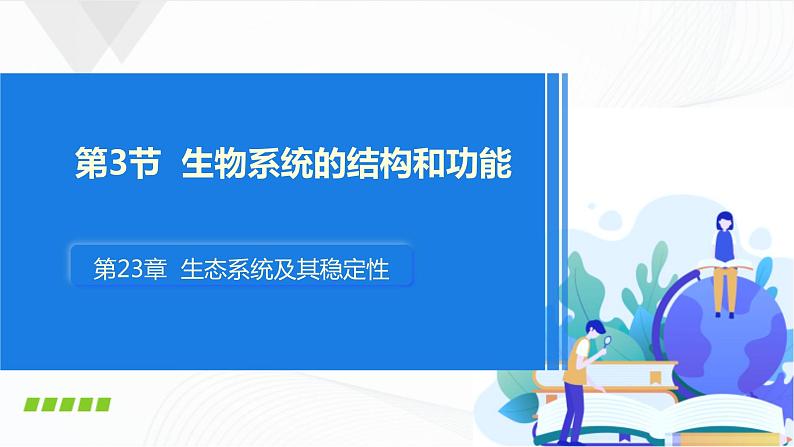 第3节 生物系统的结构和功能

第23章 生态系统及其稳定性